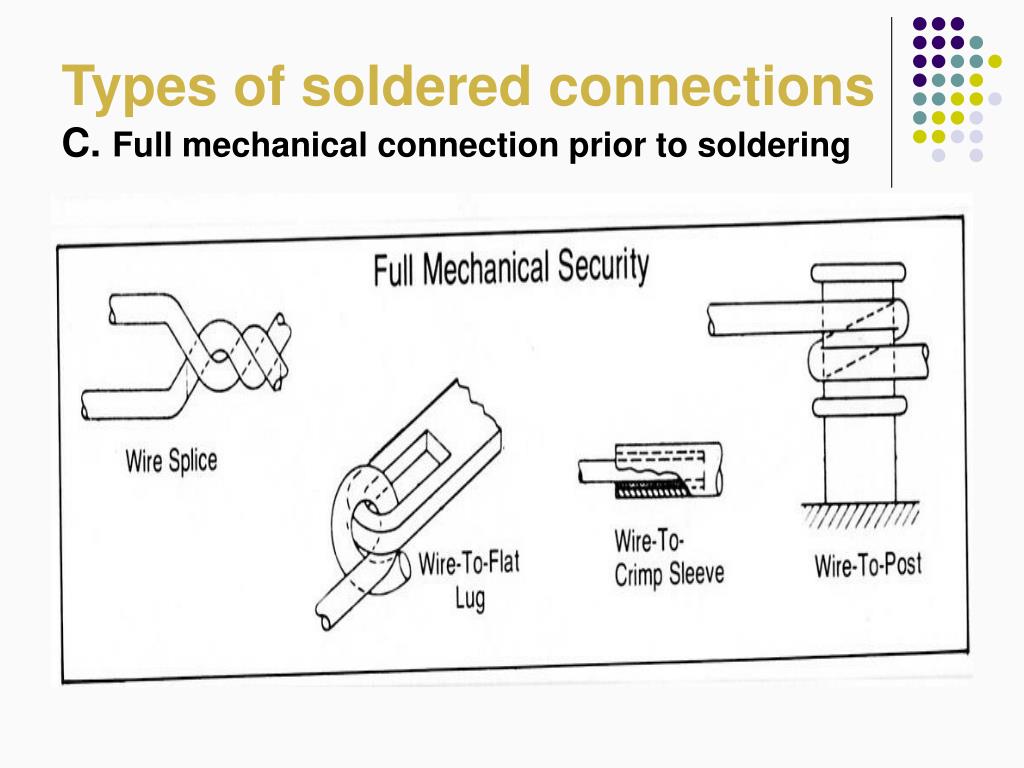 Types of soldered connections
C. Full mechanical connection prior to soldering

Full Mechanical Security

Wire Splice

Wire-To-Flat Lug

Wire-To-Crimp Sleeve

Wire-To-Post